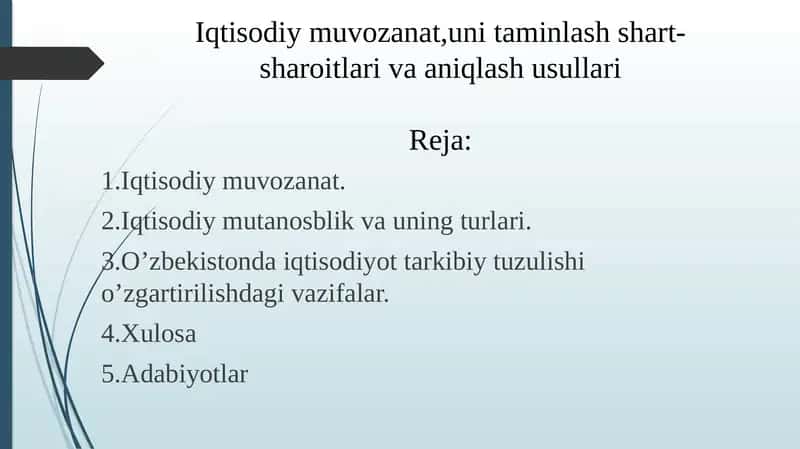 Iqtisodiy muvozanat,uni taminlash shart-sharoitlari va aniqlash usullari

Reja:

1.Iqtisodiy muvozanat.

2.Iqtisodiy mutanosblik va uning turlari.

3.O’zbekistonda iqtisodiyot tarkibiy tuzulishi o’zgartirilishdagi vazifalar.

4.Xulosa

5.Adabiyotlar